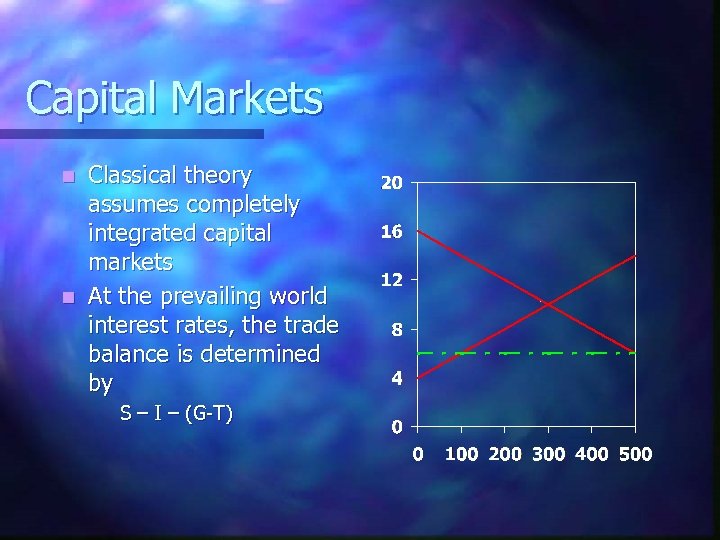 Capital Markets

Classical theory assumes completely integrated capital markets

At the prevailing world interest rates, the trade balance is determined by

S – I – (G-T)

20
16
12
8
4
0

0 100 200 300 400 500